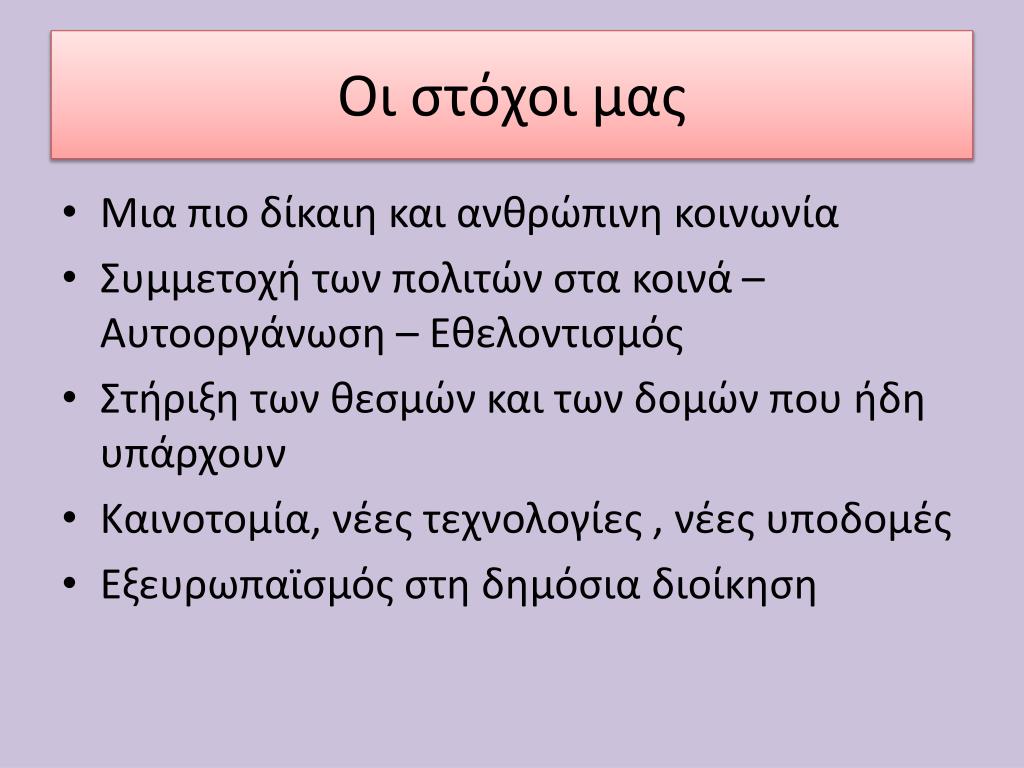 Οι στόχοι μας

• Μια πιο δίκαιη και ανθρώπινη κοινωνία
• Συμμετοχή των πολιτών στα κοινά – Αυτοοργάνωση – Εθελοντισμός
• Στήριξη των θεσμών και των δομών που ήδη υπάρχουν
• Καινοτομία, νέες τεχνολογίες , νέες υποδομές
• Εξευρωπαϊσμός στη δημόσια διοίκηση